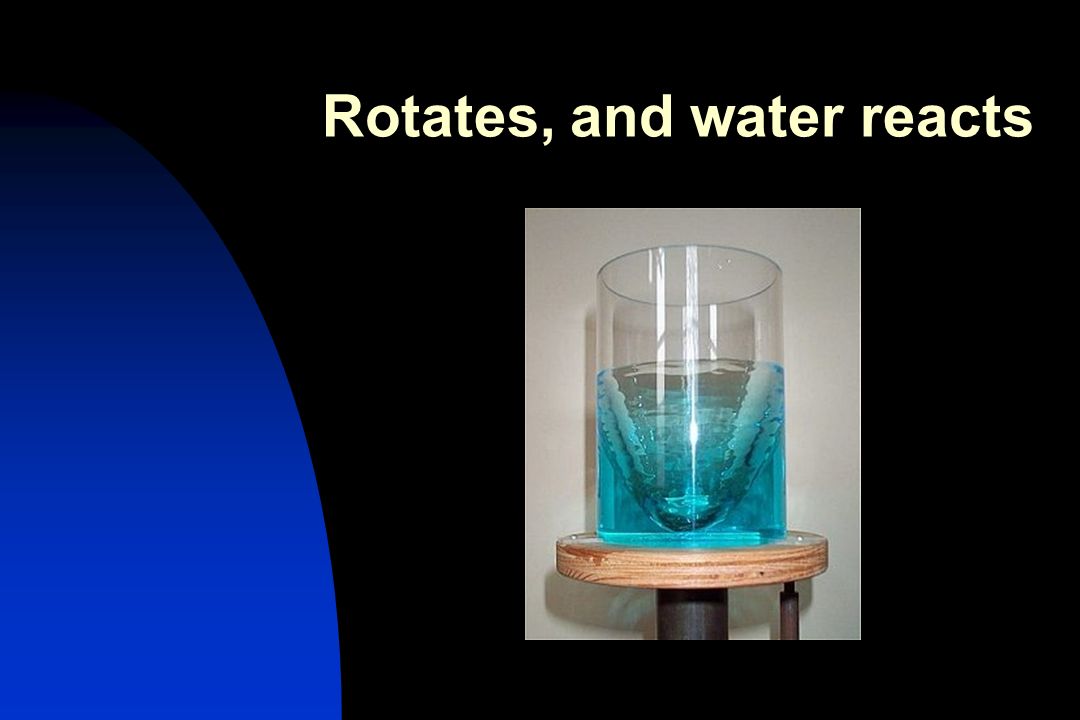 Rotates, and water reacts